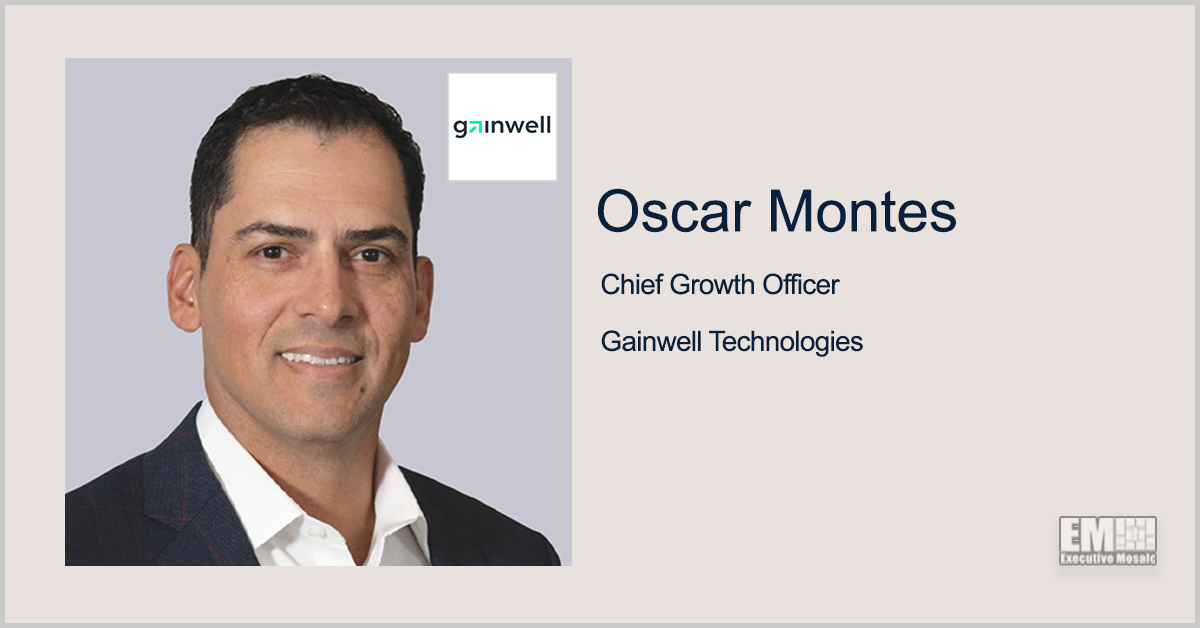 gainwell

Oscar Montes

Chief Growth Officer

Gainwell Technologies

EM
Executive Mosaic